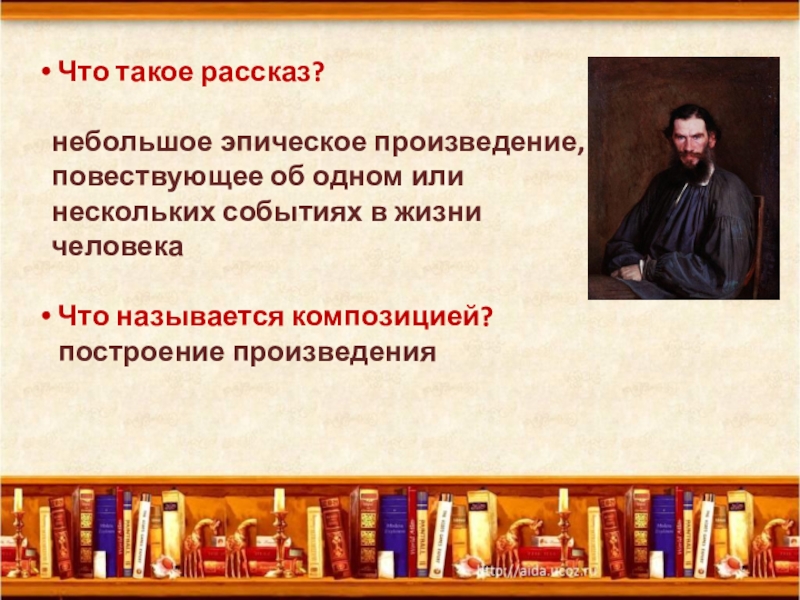 • Что такое рассказ?

небольшое эпическое произведение, повествующее об одном или нескольких событиях в жизни человека

• Что называется композицией?
построение произведения

http://aida.ucoz.ru